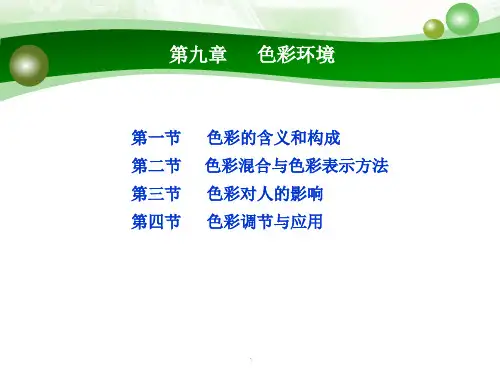 第九章　色彩环境

第一节　色彩的含义和构成
第二节　色彩混合与色彩表示方法
第三节　色彩对人的影响
第四节　色彩调节与应用